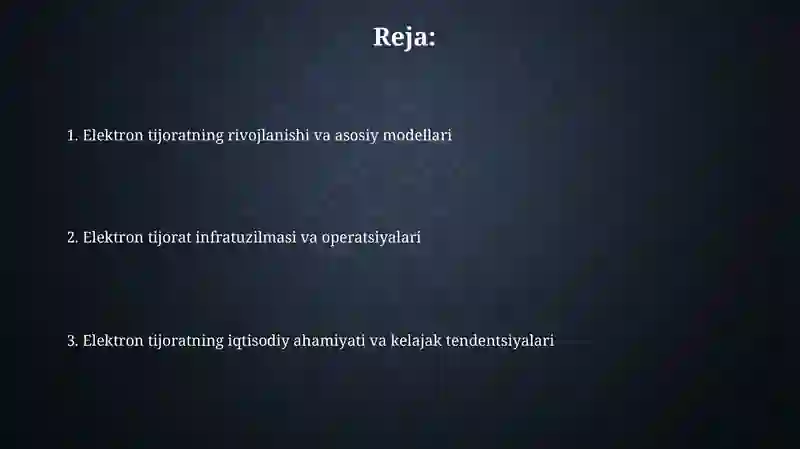 Reja:

1. Elektron tijoratning rivojlanishi va asosiy modellari

2. Elektron tijorat infratuzilmasi va operatsiyalari

3. Elektron tijoratning iqtisodiy ahamiyati va kelajak tendentsiyalari